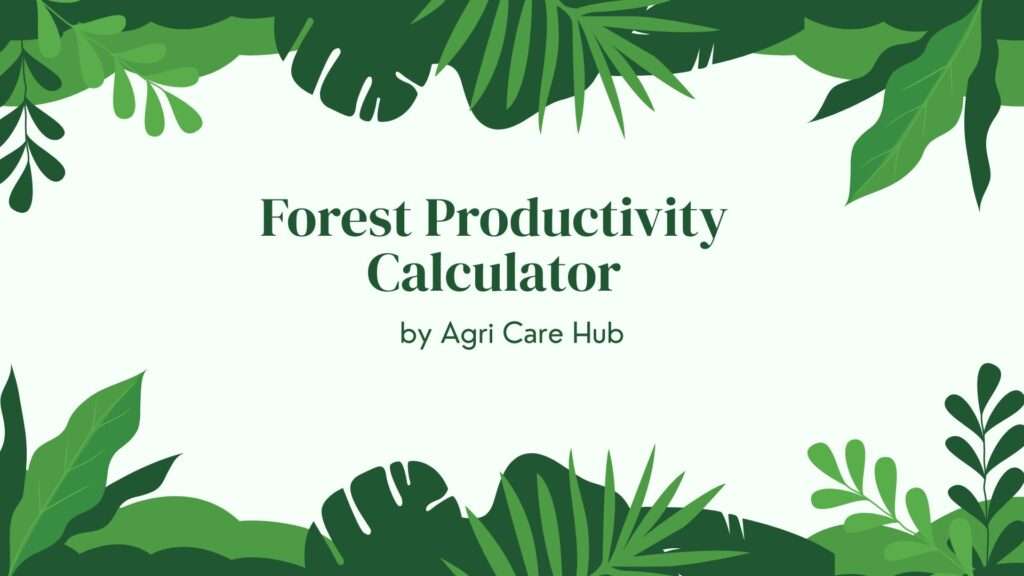 Forest Productivity Calculator

by Agri Care Hub